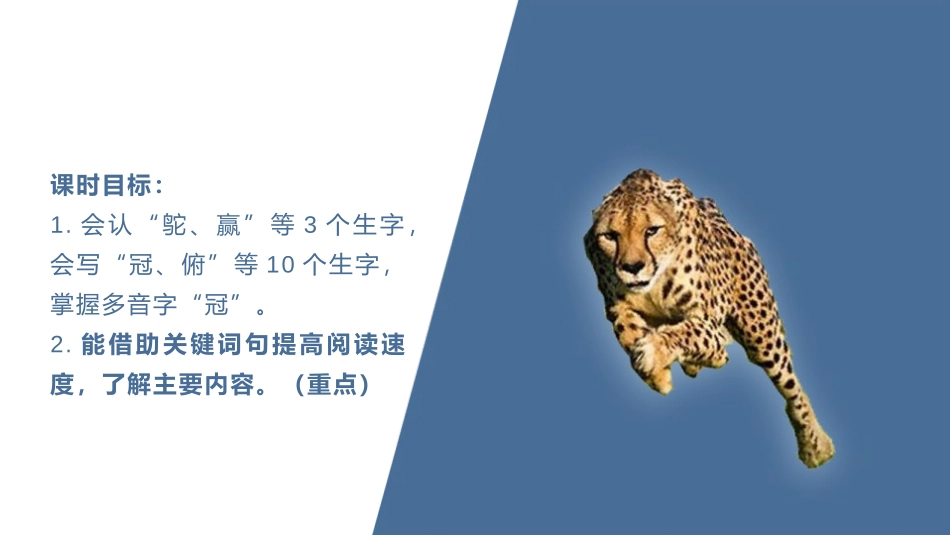 课时目标：

1. 会认“鸵、赢”等 3 个生字，会写“冠、俯”等 10 个生字，掌握多音字“冠”。

2. 能借助关键词句提高阅读速度，了解主要内容。（重点）